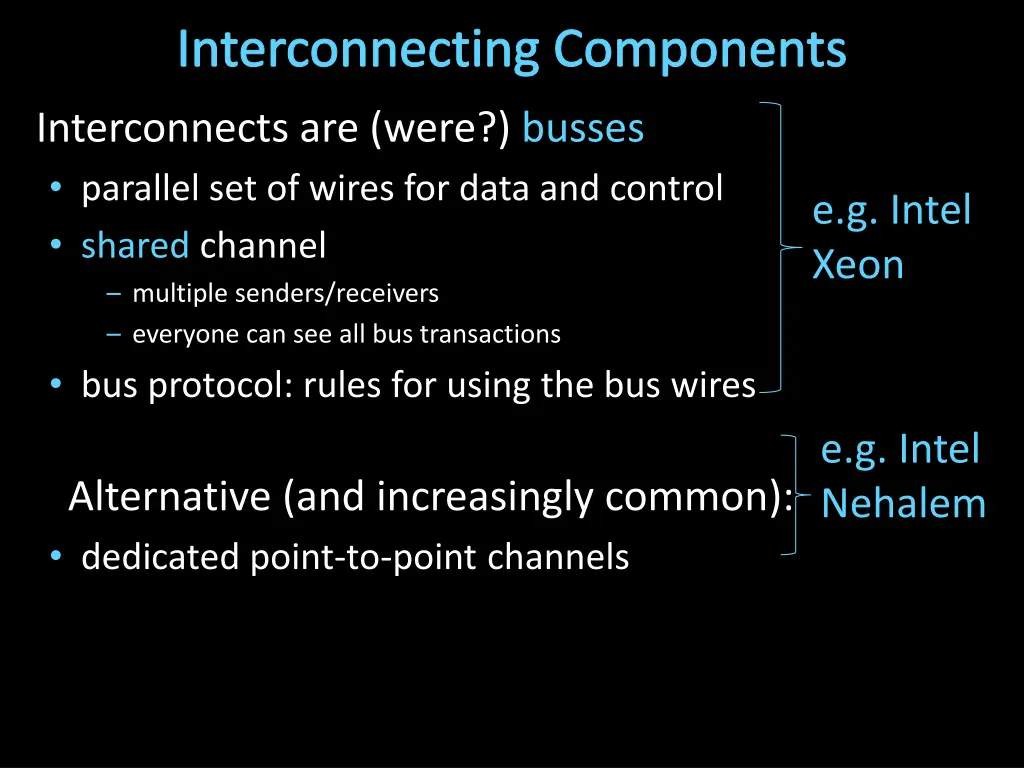 Interconnecting Components

Interconnects are (were?) busses

• parallel set of wires for data and control
• shared channel
– multiple senders/receivers
– everyone can see all bus transactions
• bus protocol: rules for using the bus wires

e.g. Intel Xeon

Alternative (and increasingly common):
• dedicated point-to-point channels

e.g. Intel Nehalem